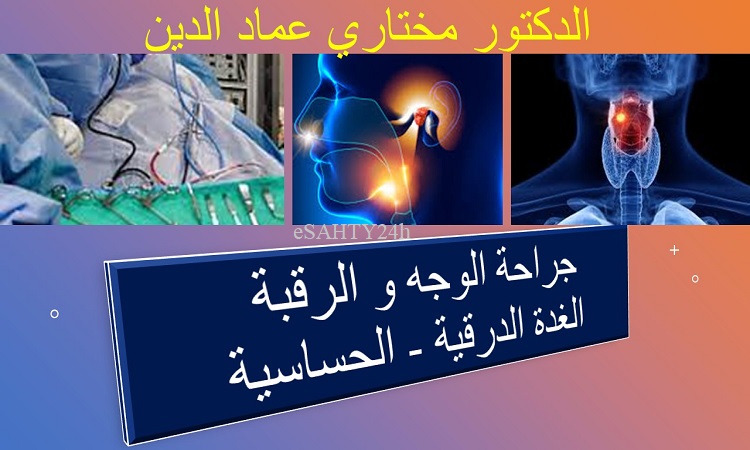 الدكتور مختاري عماد الدين

eSAHTY24h

جراحة الوجه و الرقبة
الغدة الدرقية - الحساسية